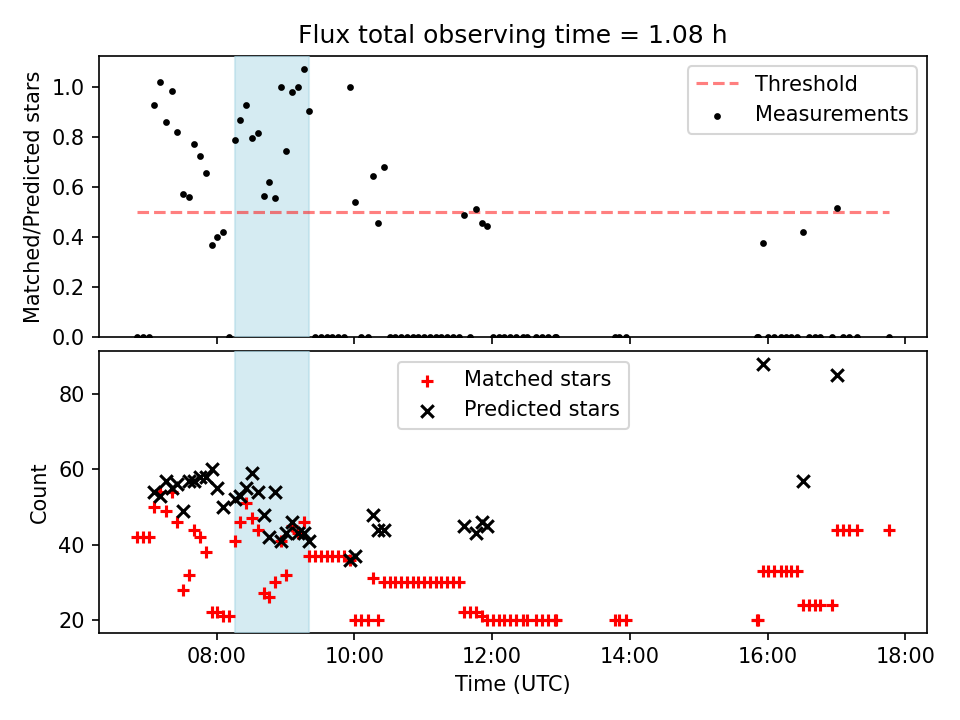 Flux total observing time = 1.08 h

Matched/Predicted stars

1.0
0.8
0.6
0.4
0.2
0.0

Threshold
Measurements

Count

80
60
40
20

Matched stars
Predicted stars

08:00
10:00
12:00
14:00
16:00
18:00

Time (UTC)